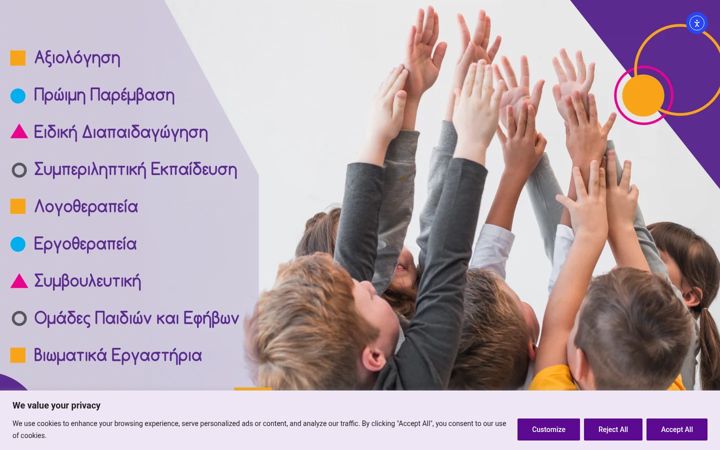 Αξιολόγηση
Πρώιμη Παρέμβαση
Ειδική Διαπαιδαγώγηση
Συμπεριληπτική Εκπαίδευση
Λογοθεραπεία
Εργοθεραπεία
Συμβουλευτική
Ομάδες Παιδιών και Εφήβων
Βιωματικά Εργαστήρια

We value your privacy

We use cookies to enhance your browsing experience, serve personalized ads or content, and analyze our traffic. By clicking "Accept All", you consent to our use of cookies.

Customize
Reject All
Accept All